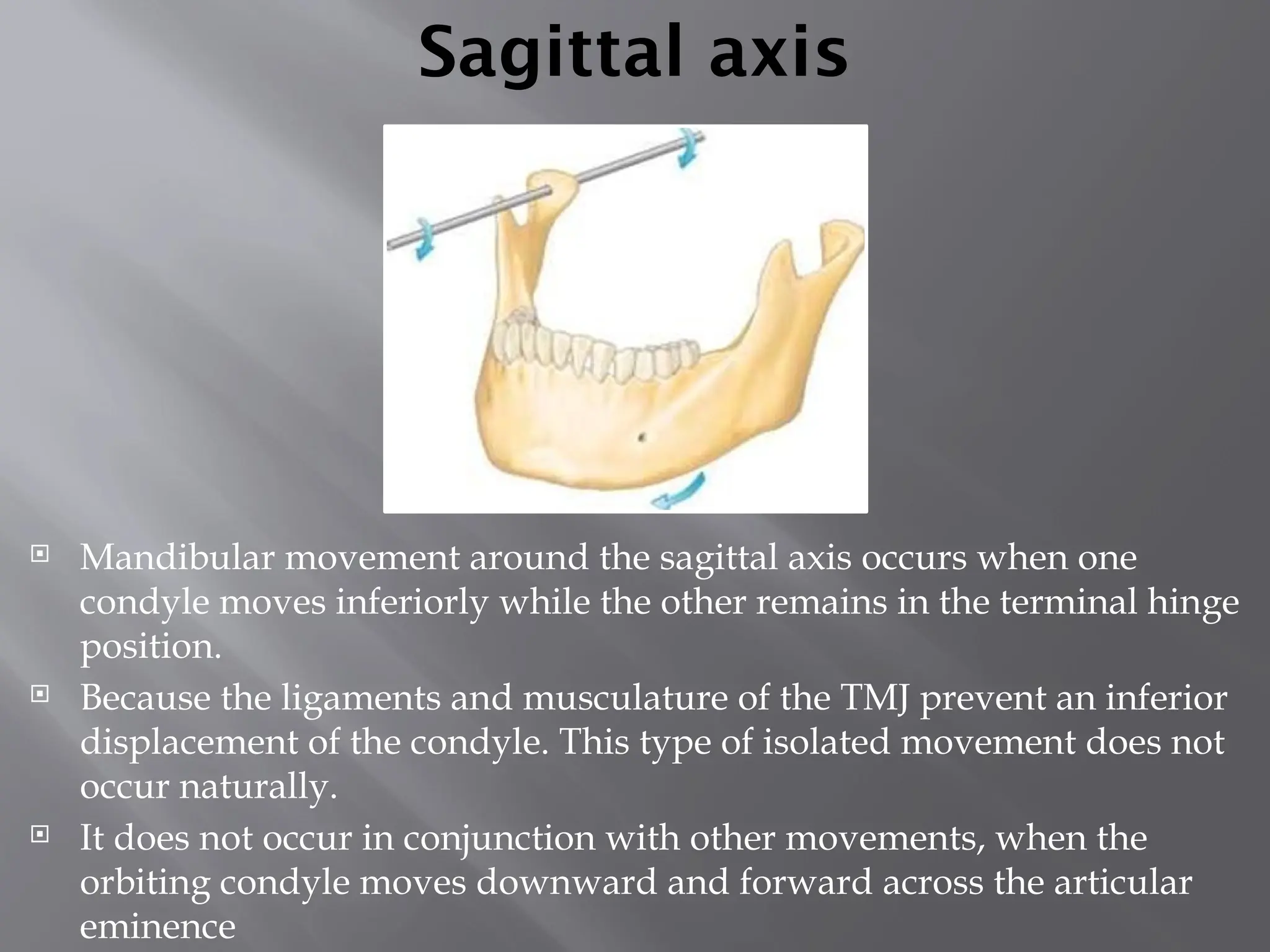 Sagittal axis

Mandibular movement around the sagittal axis occurs when one condyle moves inferiorly while the other remains in the terminal hinge position.

Because the ligaments and musculature of the TMJ prevent an inferior displacement of the condyle. This type of isolated movement does not occur naturally.

It does not occur in conjunction with other movements, when the orbiting condyle moves downward and forward across the articular eminence